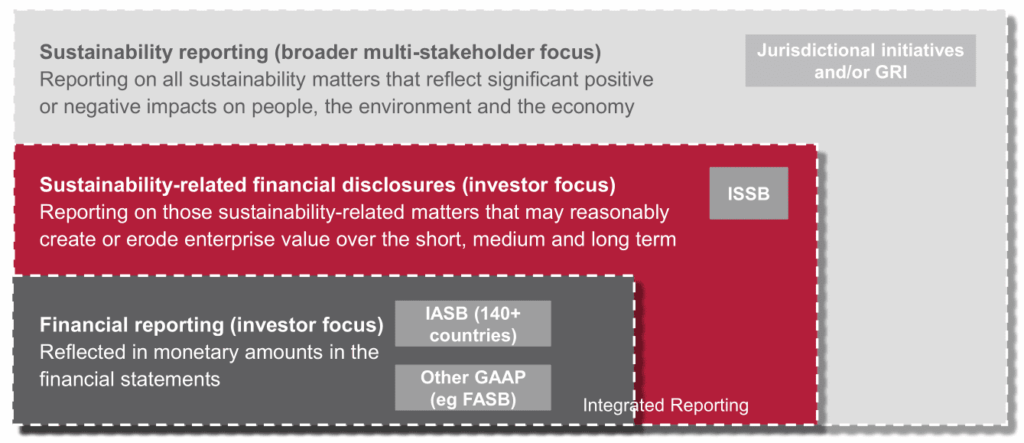 Sustainability reporting (broader multi-stakeholder focus)
Reporting on all sustainability matters that reflect significant positive or negative impacts on people, the environment and the economy

Jurisdictional initiatives and/or GRI

Sustainability-related financial disclosures (investor focus)
Reporting on those sustainability-related matters that may reasonably create or erode enterprise value over the short, medium and long term

ISSB

Financial reporting (investor focus)
Reflected in monetary amounts in the financial statements

IASB (140+ countries)

Other GAAP (eg FASB)

Integrated Reporting